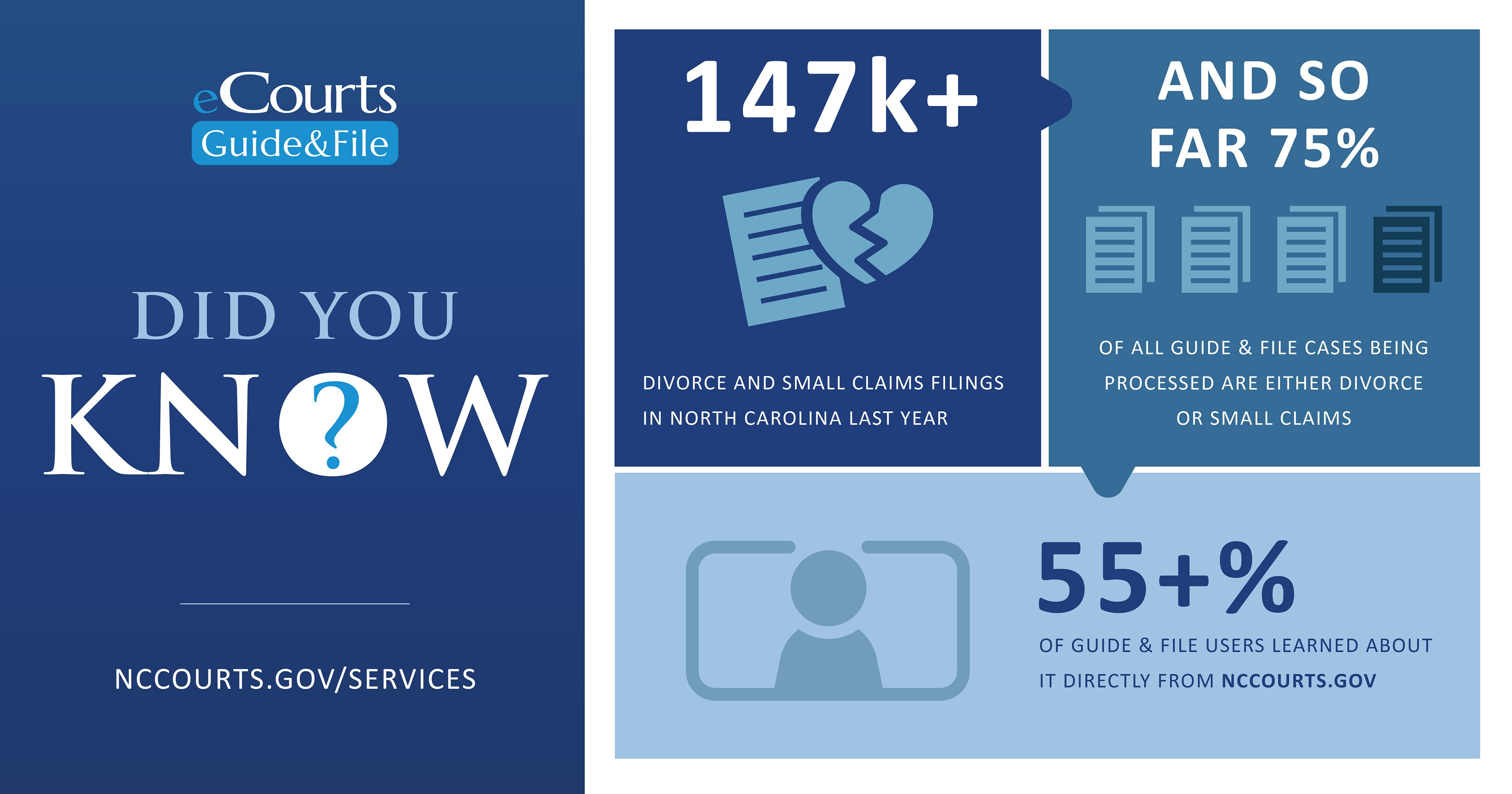 eCourts
Guide&File

DID YOU
KN?W

NCCOURTS.GOV/SERVICES

147k+

DIVORCE AND SMALL CLAIMS FILINGS IN NORTH CAROLINA LAST YEAR

AND SO FAR 75%

OF ALL GUIDE & FILE CASES BEING PROCESSED ARE EITHER DIVORCE OR SMALL CLAIMS

55+%

OF GUIDE & FILE USERS LEARNED ABOUT IT DIRECTLY FROM NCCOURTS.GOV